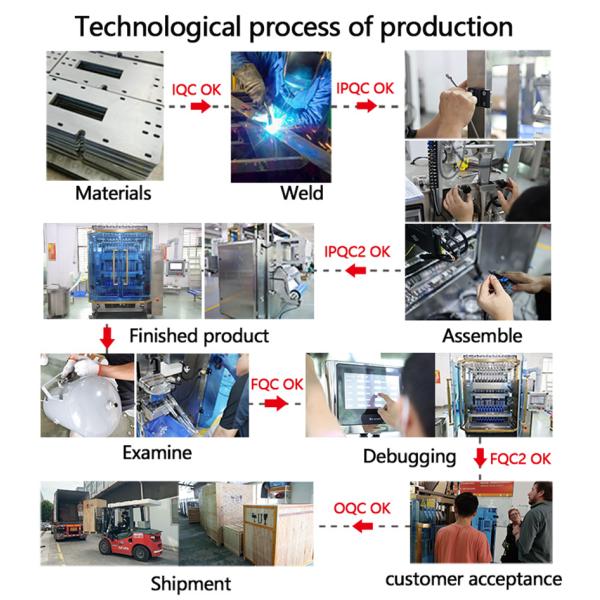 Technological process of production

IQC OK

IPQC OK

Materials

Weld

IPQC2 OK

Finished product

Assemble

FQC OK

Examine

Debugging

FQC2 OK

OQC OK

Shipment

customer acceptance